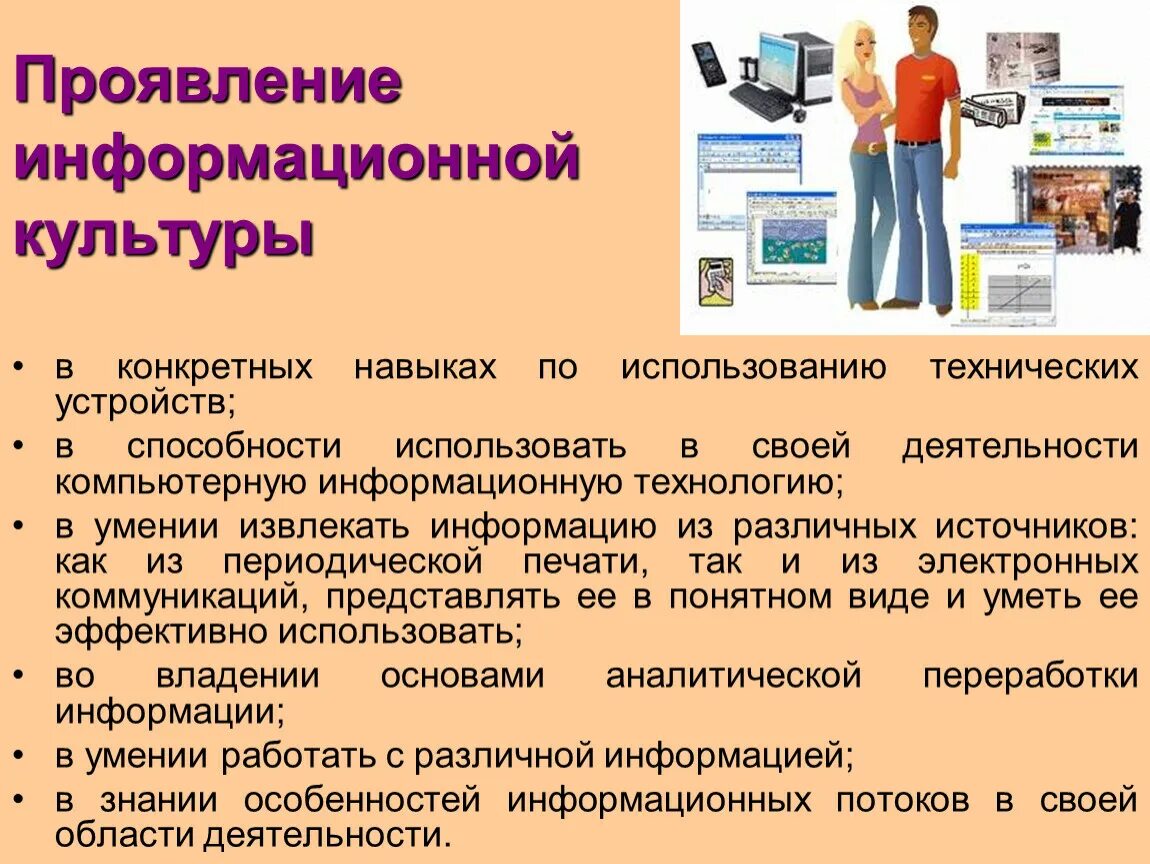 Проявление информационной культуры

• в конкретных навыках по использованию технических устройств;
• в способности использовать в своей деятельности компьютерную информационную технологию;
• в умении извлекать информацию из различных источников: как из периодической печати, так и из электронных коммуникаций, представлять ее в понятном виде и уметь ее эффективно использовать;
• во владении основами аналитической переработки информации;
• в умении работать с различной информацией;
• в знании особенностей информационных потоков в своей области деятельности.